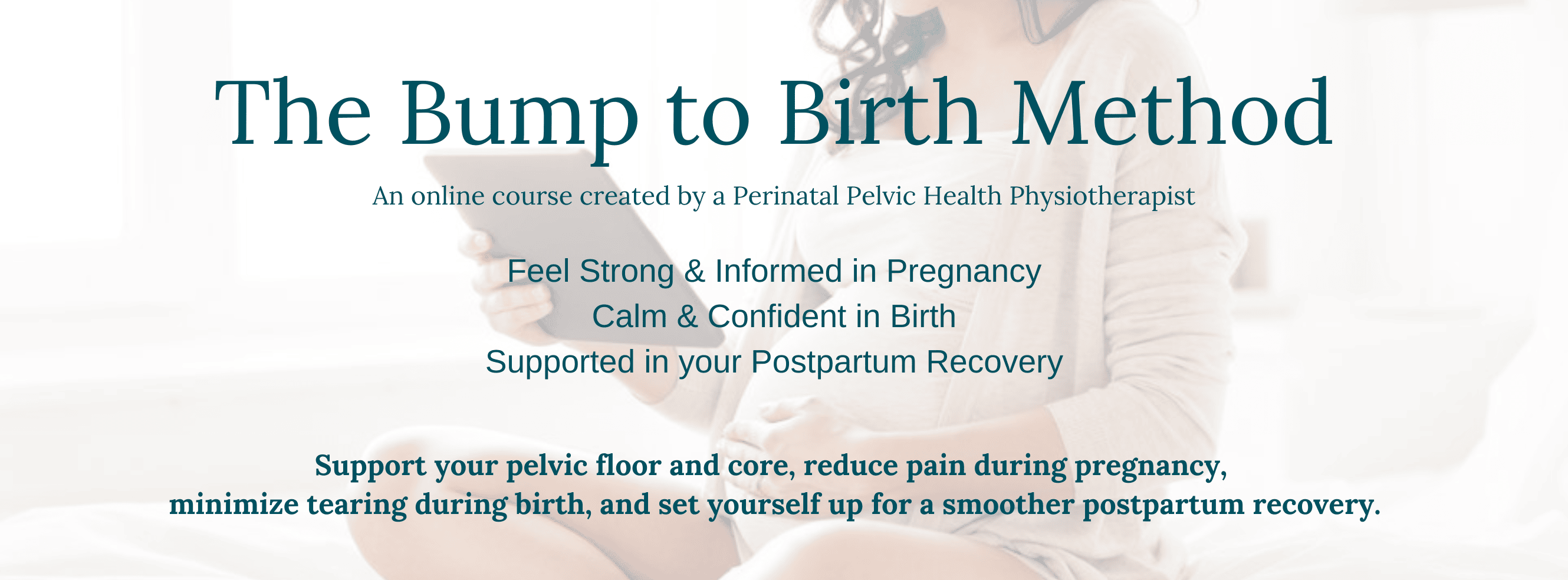 The Bump to Birth Method

An online course created by a Perinatal Pelvic Health Physiotherapist

Feel Strong & Informed in Pregnancy
Calm & Confident in Birth
Supported in your Postpartum Recovery

Support your pelvic floor and core, reduce pain during pregnancy, minimize tearing during birth, and set yourself up for a smoother postpartum recovery.